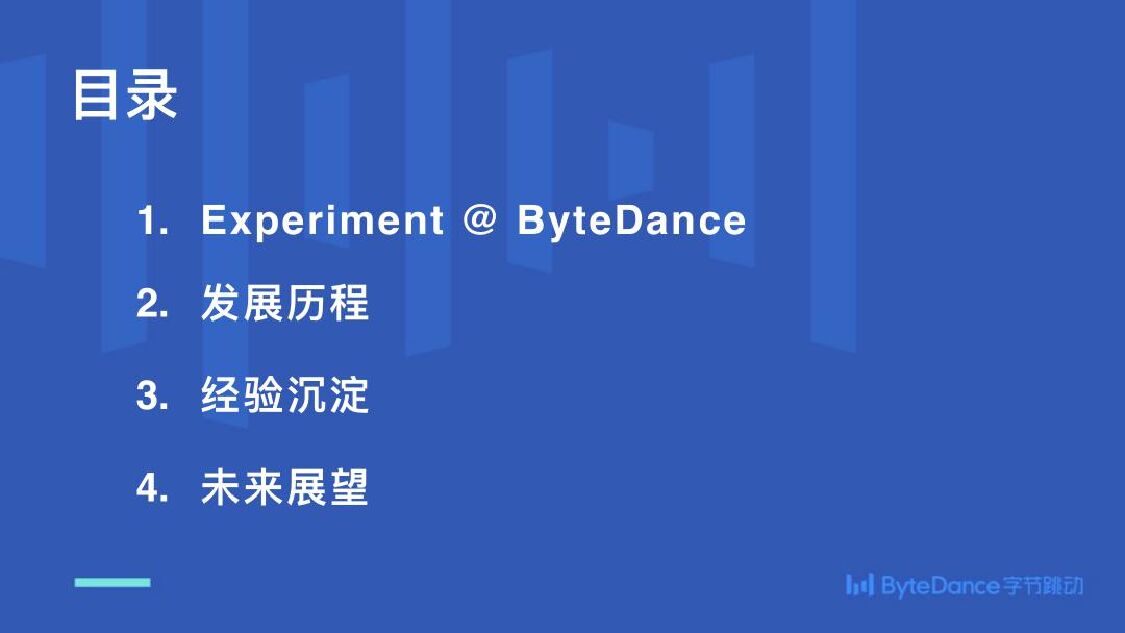 目录

1. Experiment @ ByteDance
2. 发展历程
3. 经验沉淀
4. 未来展望

ByteDance字节跳动